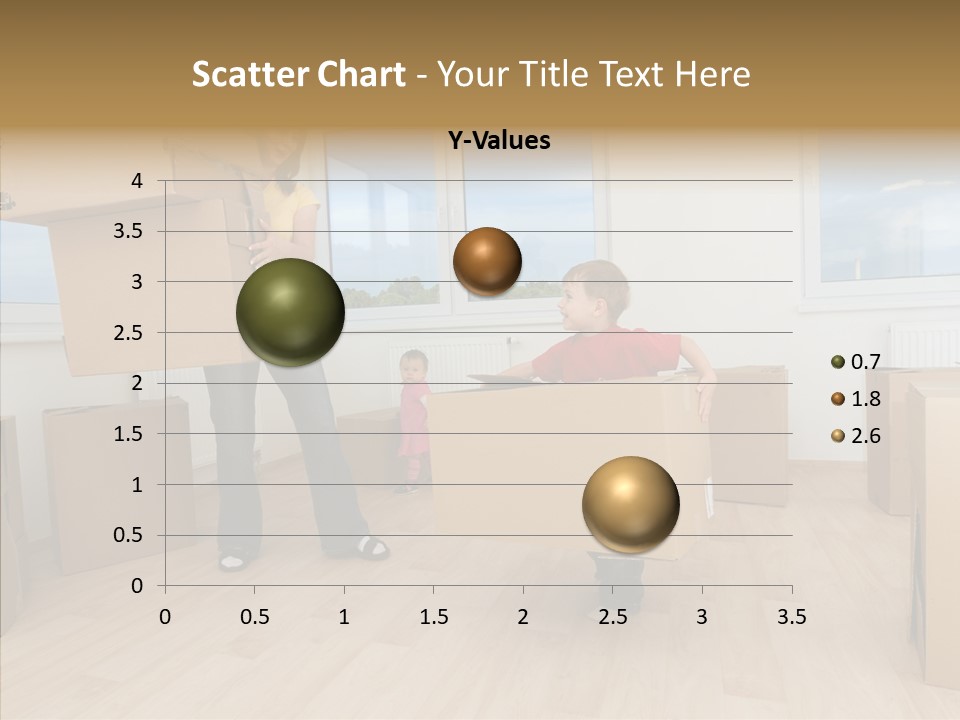 Scatter Chart - Your Title Text Here

Y-Values

4
3.5
3
2.5
2
1.5
1
0.5
0

0 0.5 1 1.5 2 2.5 3 3.5

0.7
1.8
2.6